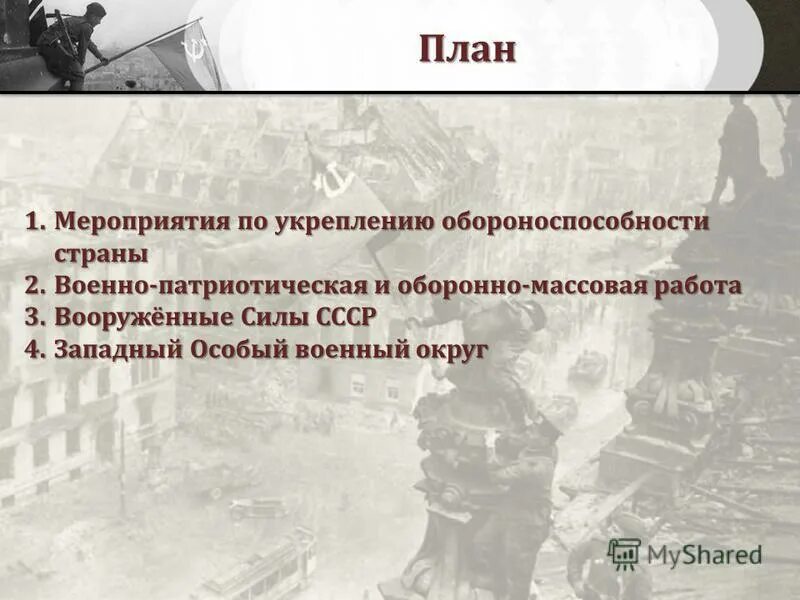 План

1. Мероприятия по укреплению обороноспособности страны
2. Военно-патриотическая и оборонно-массовая работа
3. Вооружённые Силы СССР
4. Западный Особый военный округ

MyShared